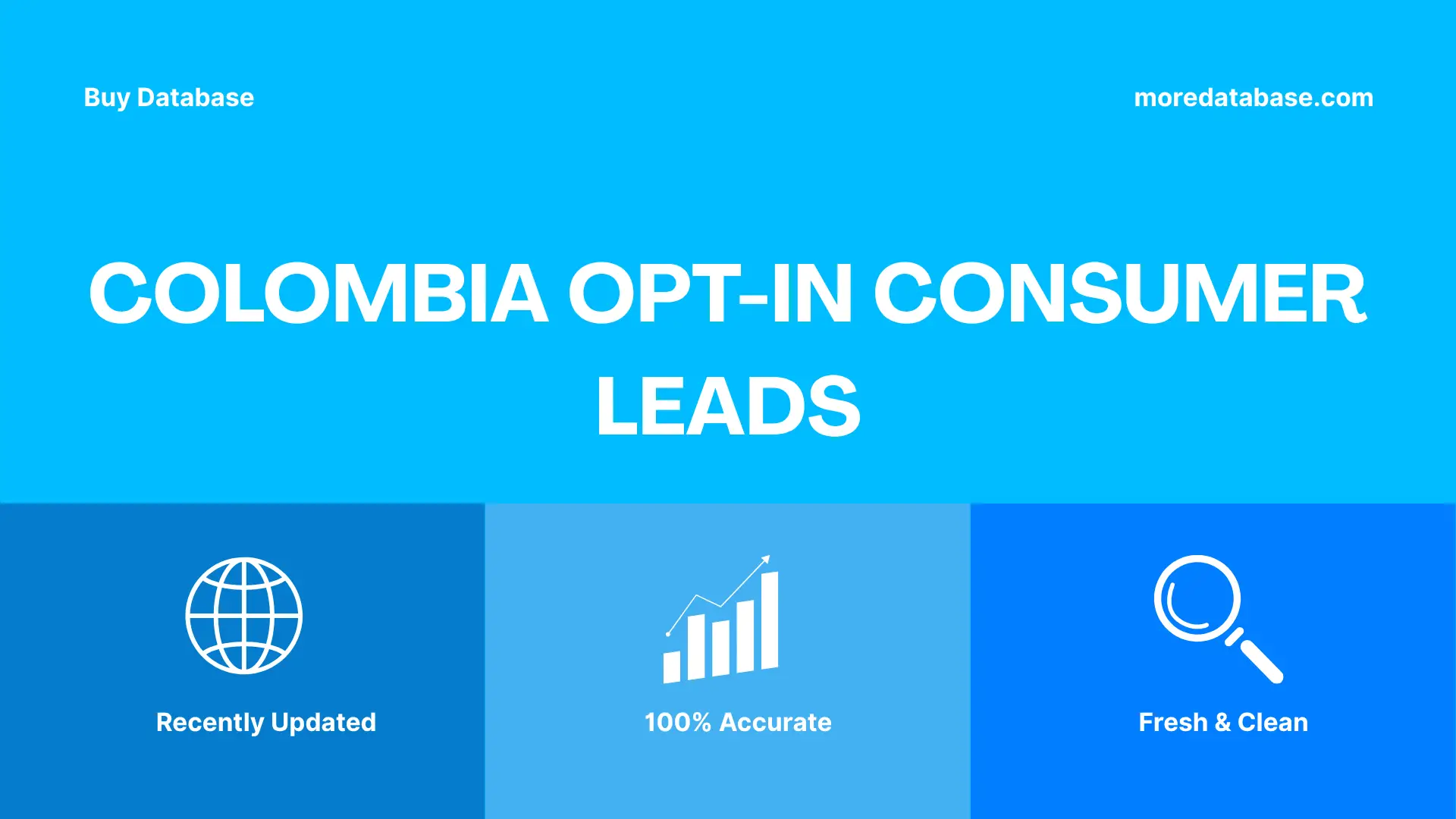 Buy Database

moredatabase.com

COLOMBIA OPT-IN CONSUMER LEADS

Recently Updated

100% Accurate

Fresh & Clean